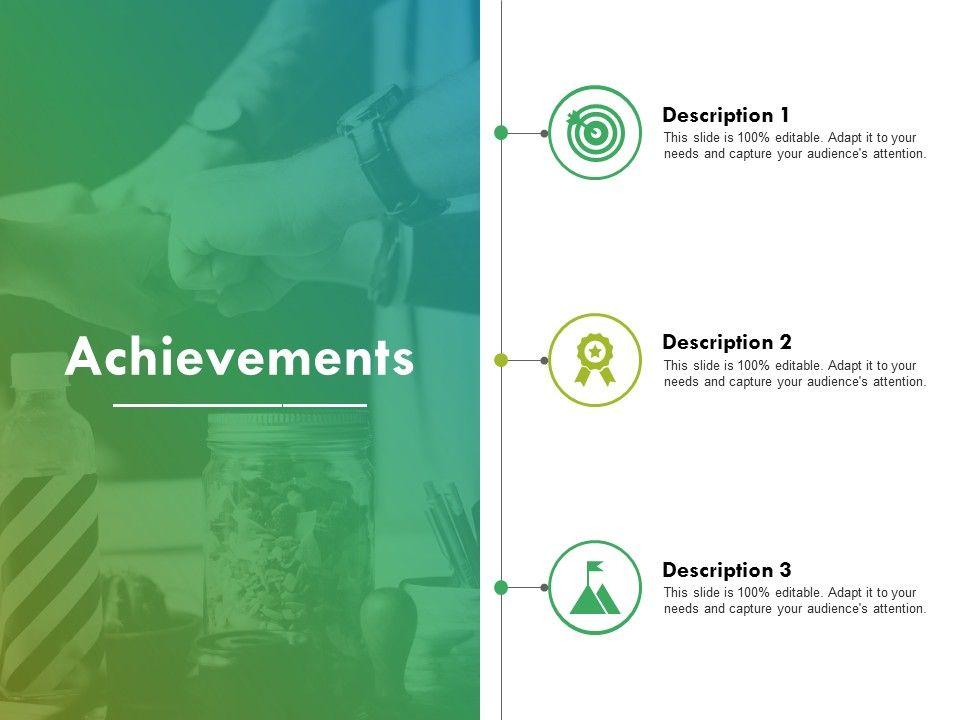 Achievements

Description 1
This slide is 100% editable. Adapt it to your needs and capture your audience's attention.

Description 2
This slide is 100% editable. Adapt it to your needs and capture your audience's attention.

Description 3
This slide is 100% editable. Adapt it to your needs and capture your audience's attention.